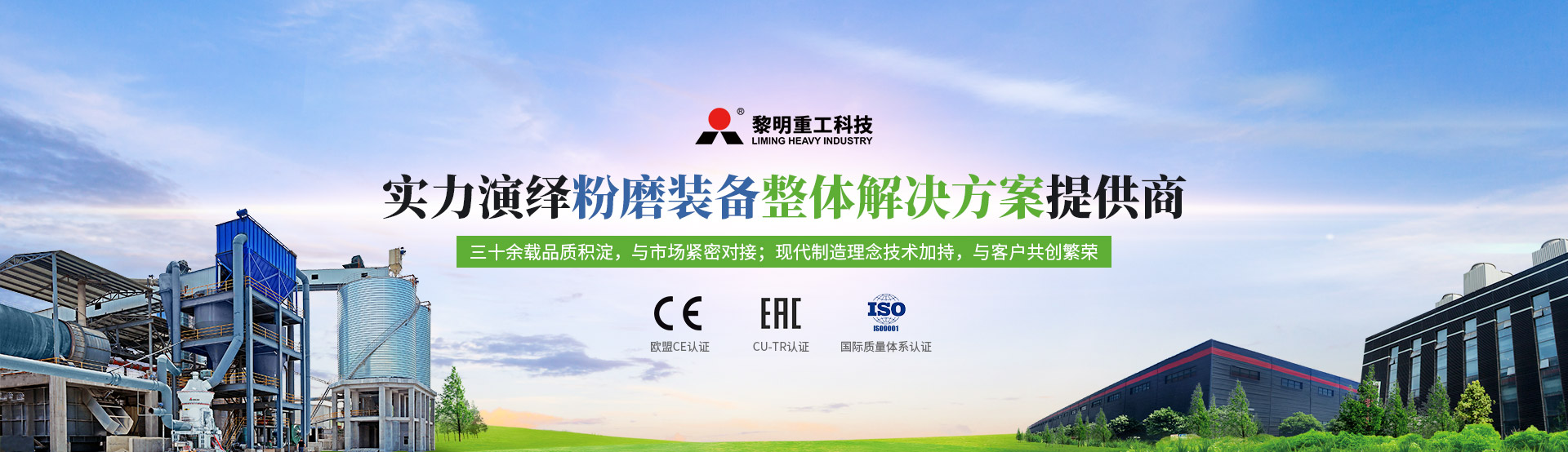 黎明重工科技
LIMING HEAVY INDUSTRY

实力演绎粉磨装备整体解决方案提供商

三十余载品质积淀，与市场紧密对接；现代制造理念技术加持，与客户共创繁荣

CE
欧盟CE认证

EAC
CU-TR认证

ISO
ISO9001
国际质量体系认证